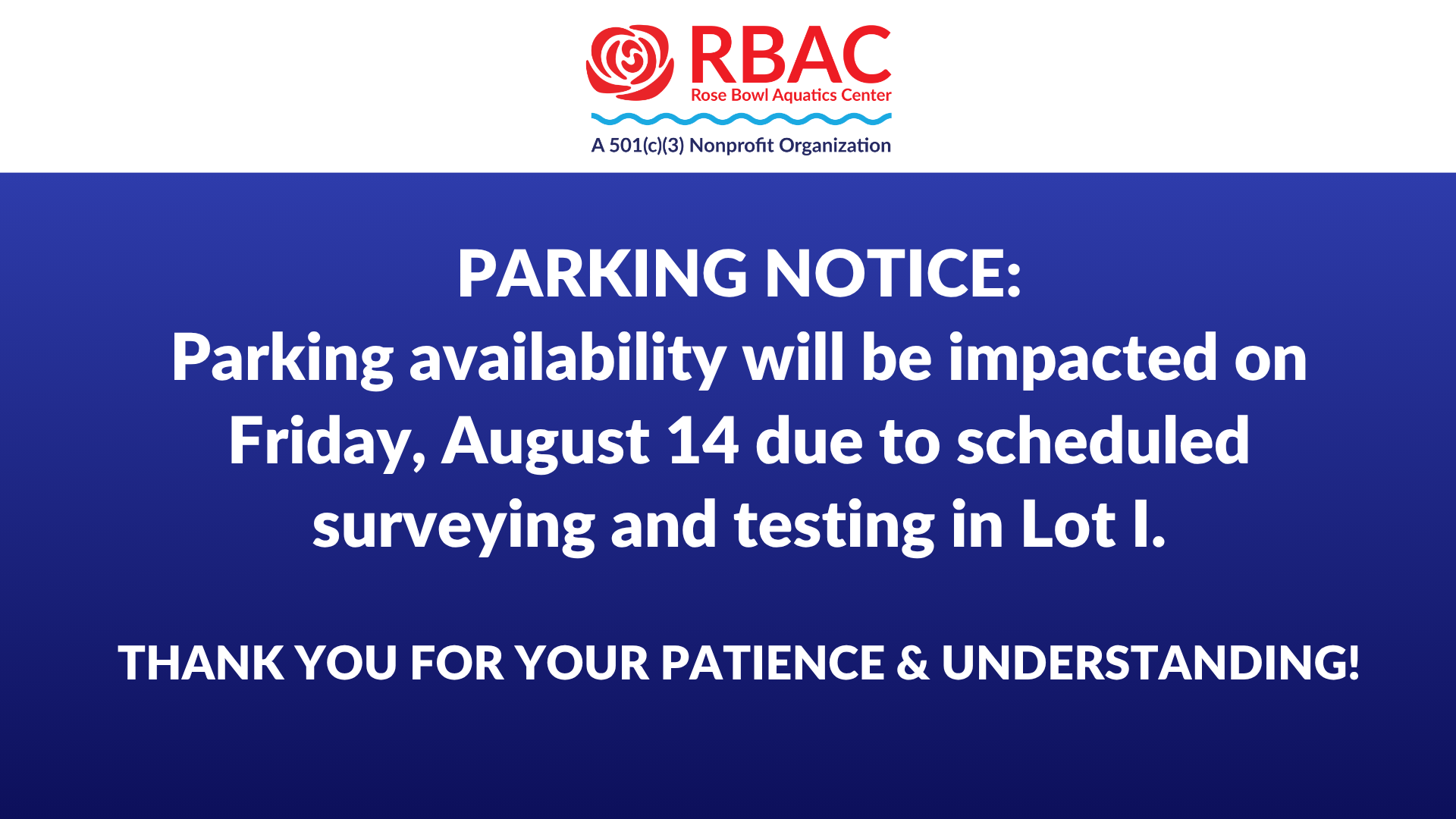 RBAC
Rose Bowl Aquatics Center
A 501(c)(3) Nonprofit Organization

PARKING NOTICE:
Parking availability will be impacted on Friday, August 14 due to scheduled surveying and testing in Lot I.

THANK YOU FOR YOUR PATIENCE & UNDERSTANDING!